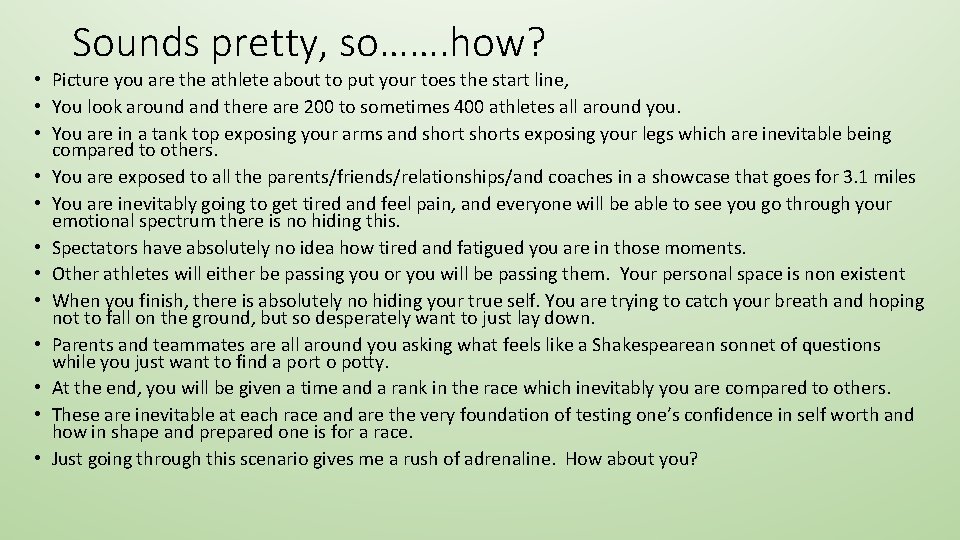 Sounds pretty, so…….how?

• Picture you are the athlete about to put your toes the start line,
• You look around and there are 200 to sometimes 400 athletes all around you.
• You are in a tank top exposing your arms and short shorts exposing your legs which are inevitable being compared to others.
• You are exposed to all the parents/friends/relationships/and coaches in a showcase that goes for 3.1 miles
• You are inevitably going to get tired and feel pain, and everyone will be able to see you go through your emotional spectrum there is no hiding this.
• Spectators have absolutely no idea how tired and fatigued you are in those moments.
• Other athletes will either be passing you or you will be passing them. Your personal space is non existent
• When you finish, there is absolutely no hiding your true self. You are trying to catch your breath and hoping not to fall on the ground, but so desperately want to just lay down.
• Parents and teammates are all around you asking what feels like a Shakespearean sonnet of questions while you just want to find a port o potty.
• At the end, you will be given a time and a rank in the race which inevitably you are compared to others.
• These are inevitable at each race and are the very foundation of testing one's confidence in self worth and how in shape and prepared one is for a race.
• Just going through this scenario gives me a rush of adrenaline. How about you?